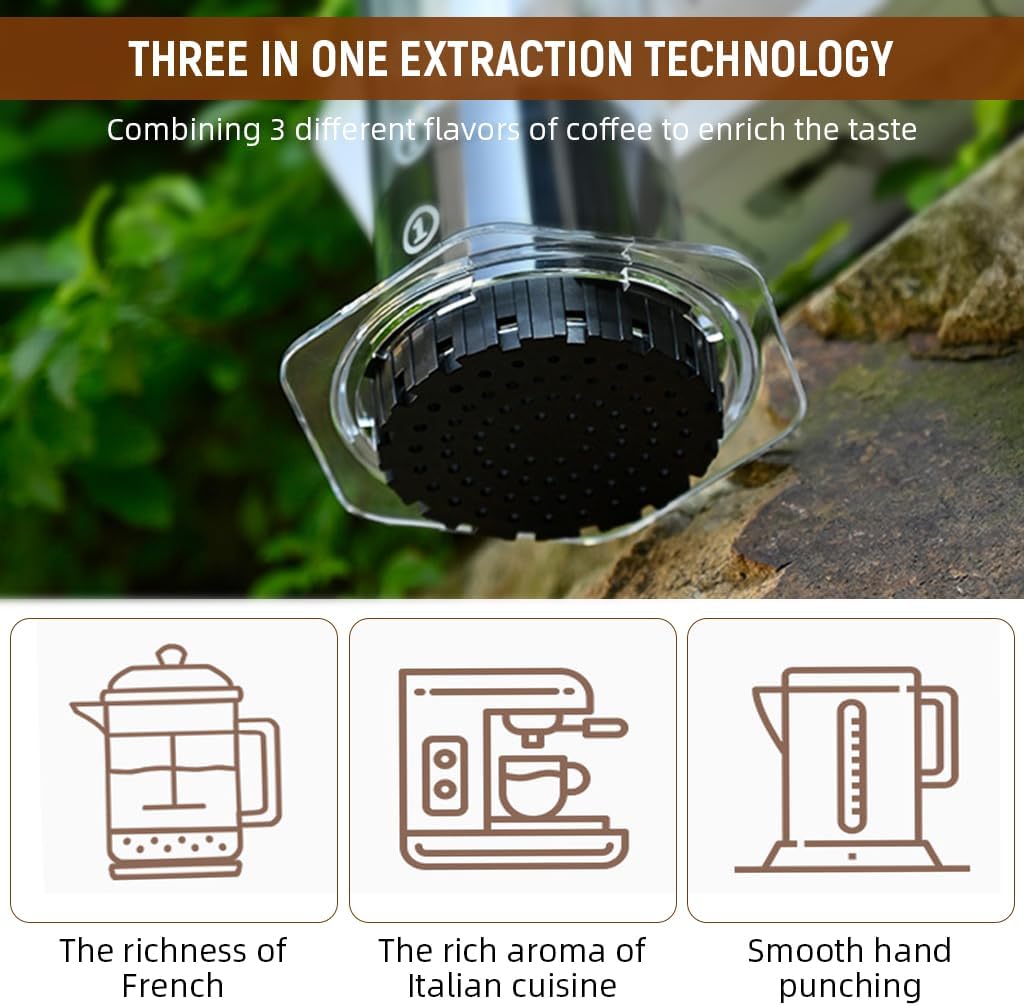 THREE IN ONE EXTRACTION TECHNOLOGY

Combining 3 different flavors of coffee to enrich the taste

1

The richness of French

The rich aroma of Italian cuisine

Smooth hand punching